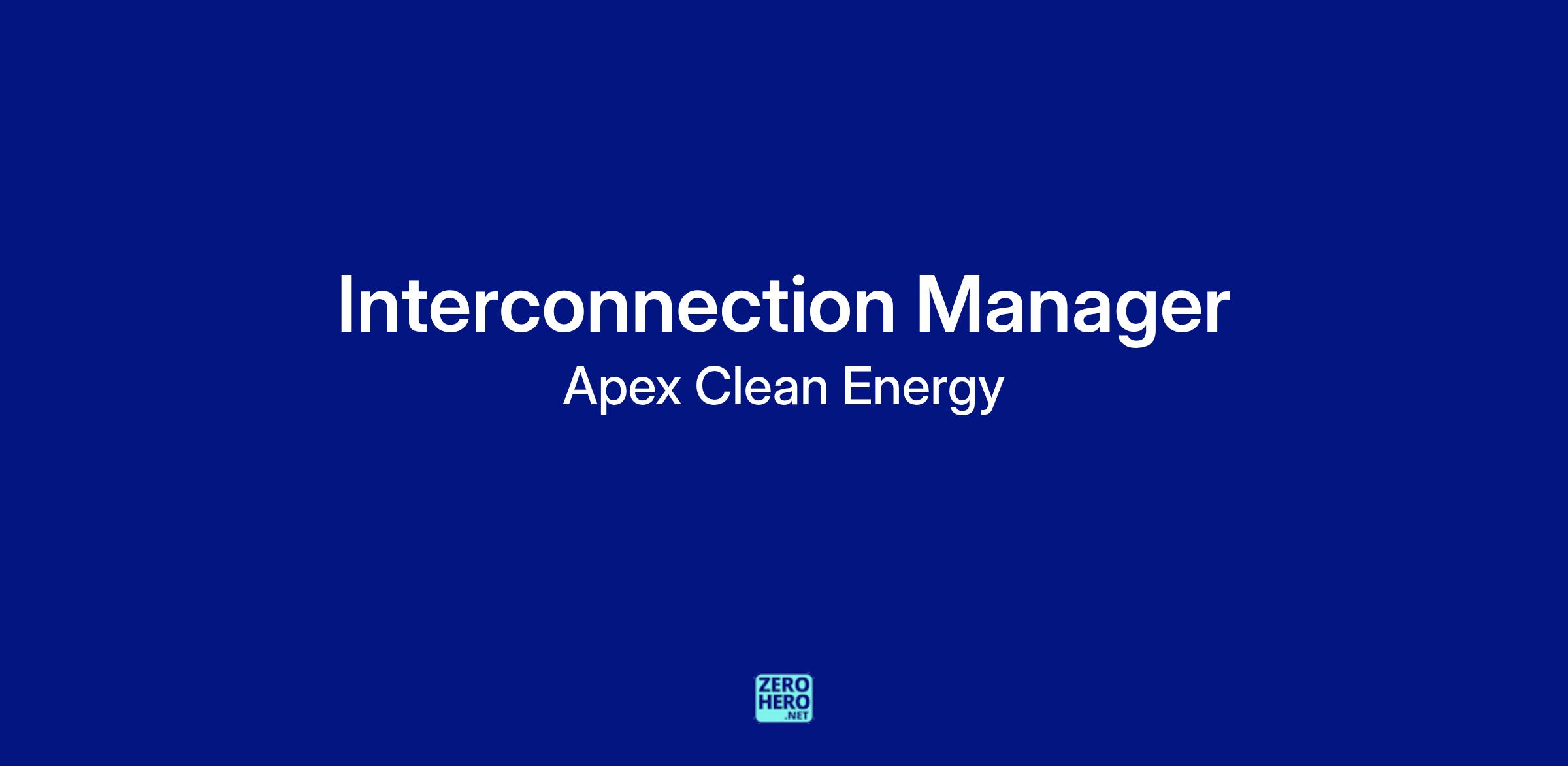 Interconnection Manager
Apex Clean Energy

ZERO
HERO
.NET